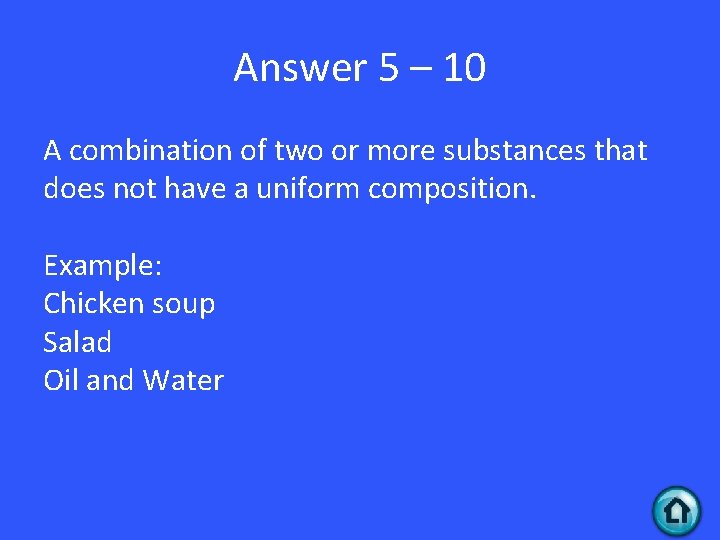 Answer 5 – 10

A combination of two or more substances that does not have a uniform composition.

Example:
Chicken soup
Salad
Oil and Water